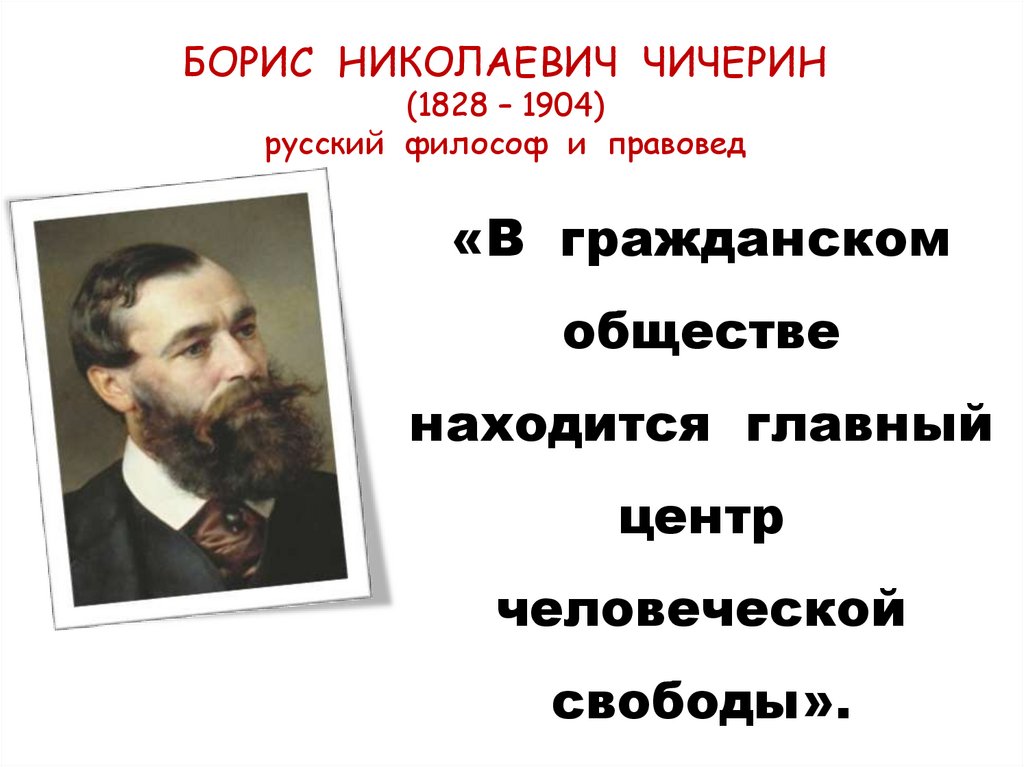 БОРИС НИКОЛАЕВИЧ ЧИЧЕРИН
(1828 – 1904)
русский философ и правовед

«В гражданском обществе находится главный центр человеческой свободы».